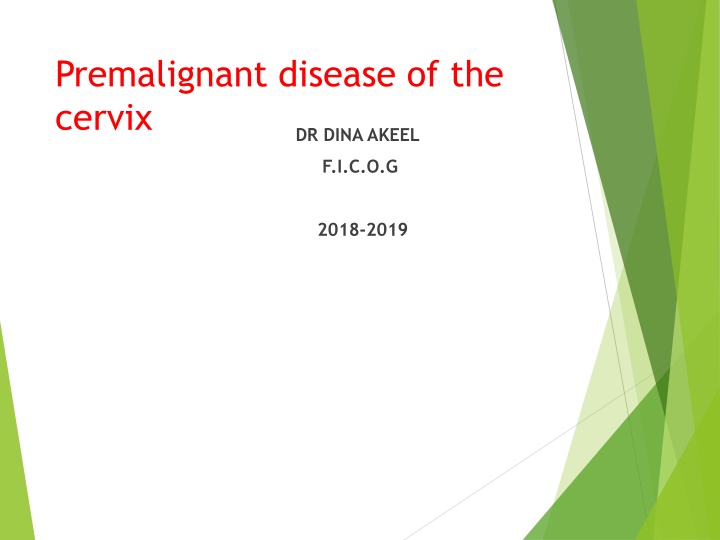 Premalignant disease of the cervix

DR DINA AKEEL

F.I.C.O.G

2018-2019